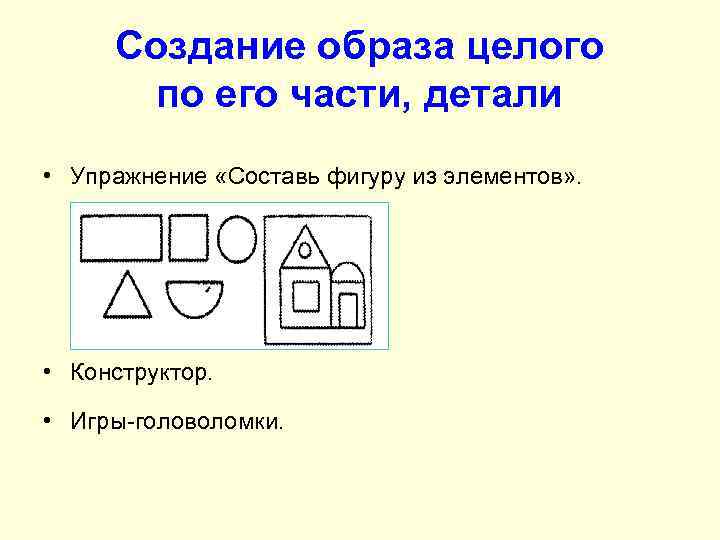 Создание образа целого по его части, детали

• Упражнение «Составь фигуру из элементов».

• Конструктор.

• Игры-головоломки.